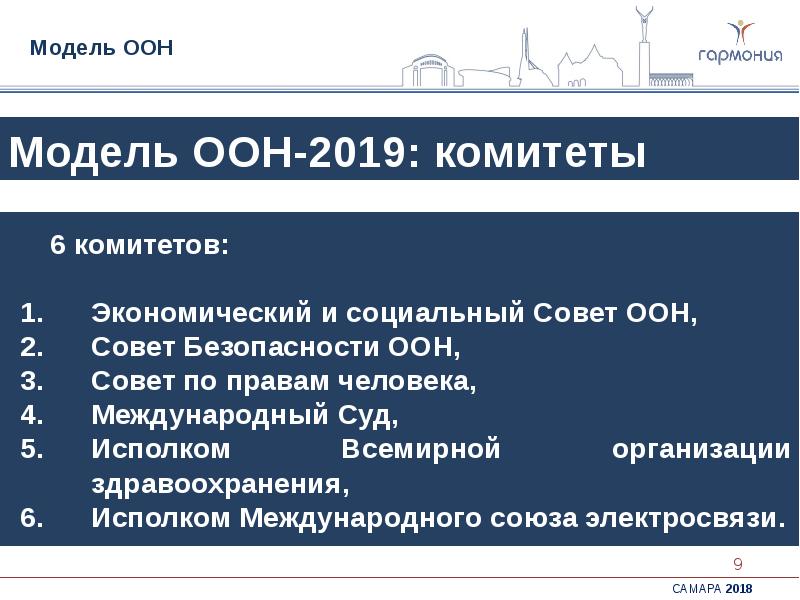 Модель ООН

гармония

Модель ООН-2019: комитеты

6 комитетов:

1. Экономический и социальный Совет ООН,
2. Совет Безопасности ООН,
3. Совет по правам человека,
4. Международный Суд,
5. Исполком Всемирной организации здравоохранения,
6. Исполком Международного союза электросвязи.

9

САМАРА 2018